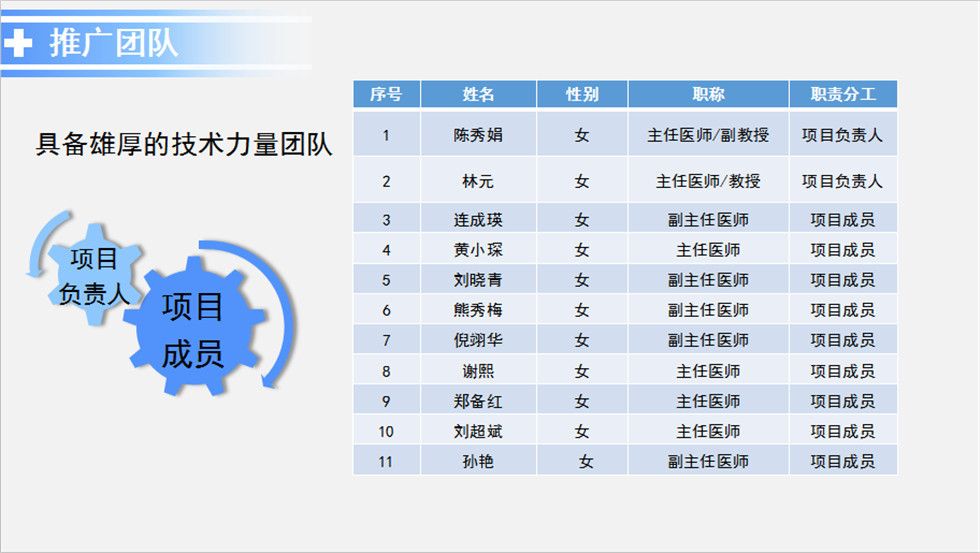 推广团队

具备雄厚的技术力量团队

项目负责人

项目成员

| 序号 | 姓名 | 性别 | 职称 | 职责分工 |
|---|---|---|---|---|
| 1 | 陈秀娟 | 女 | 主任医师/副教授 | 项目负责人 |
| 2 | 林元 | 女 | 主任医师/教授 | 项目负责人 |
| 3 | 连成瑛 | 女 | 副主任医师 | 项目成员 |
| 4 | 黄小琛 | 女 | 主任医师 | 项目成员 |
| 5 | 刘晓青 | 女 | 副主任医师 | 项目成员 |
| 6 | 熊秀梅 | 女 | 副主任医师 | 项目成员 |
| 7 | 倪翊华 | 女 | 副主任医师 | 项目成员 |
| 8 | 谢熙 | 女 | 主任医师 | 项目成员 |
| 9 | 郑备红 | 女 | 主任医师 | 项目成员 |
| 10 | 刘超斌 | 女 | 主任医师 | 项目成员 |
| 11 | 孙艳 | 女 | 副主任医师 | 项目成员 |